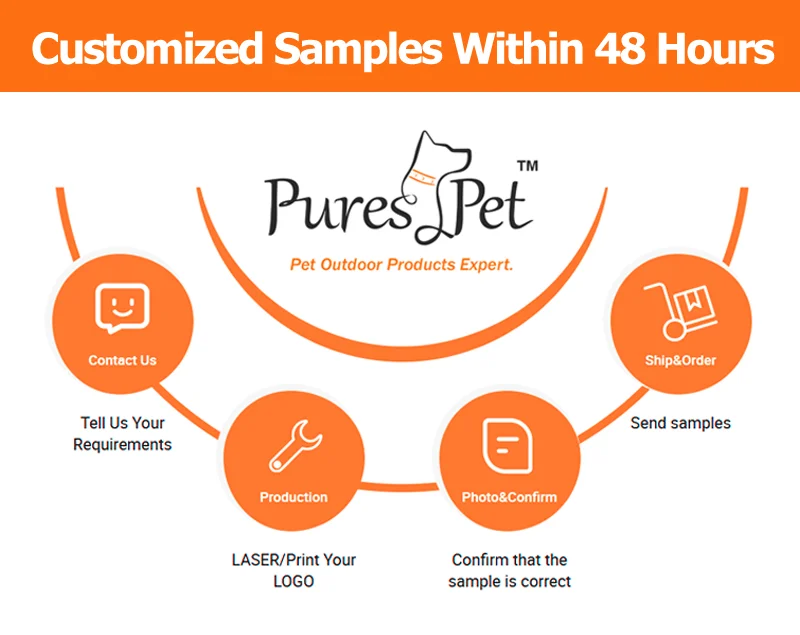 Customized Samples Within 48 Hours

Pures Pet™

Pet Outdoor Products Expert.

Contact Us

Tell Us Your Requirements

Production

LASER/Print Your LOGO

Photo&Confirm

Confirm that the sample is correct

Ship&Order

Send samples